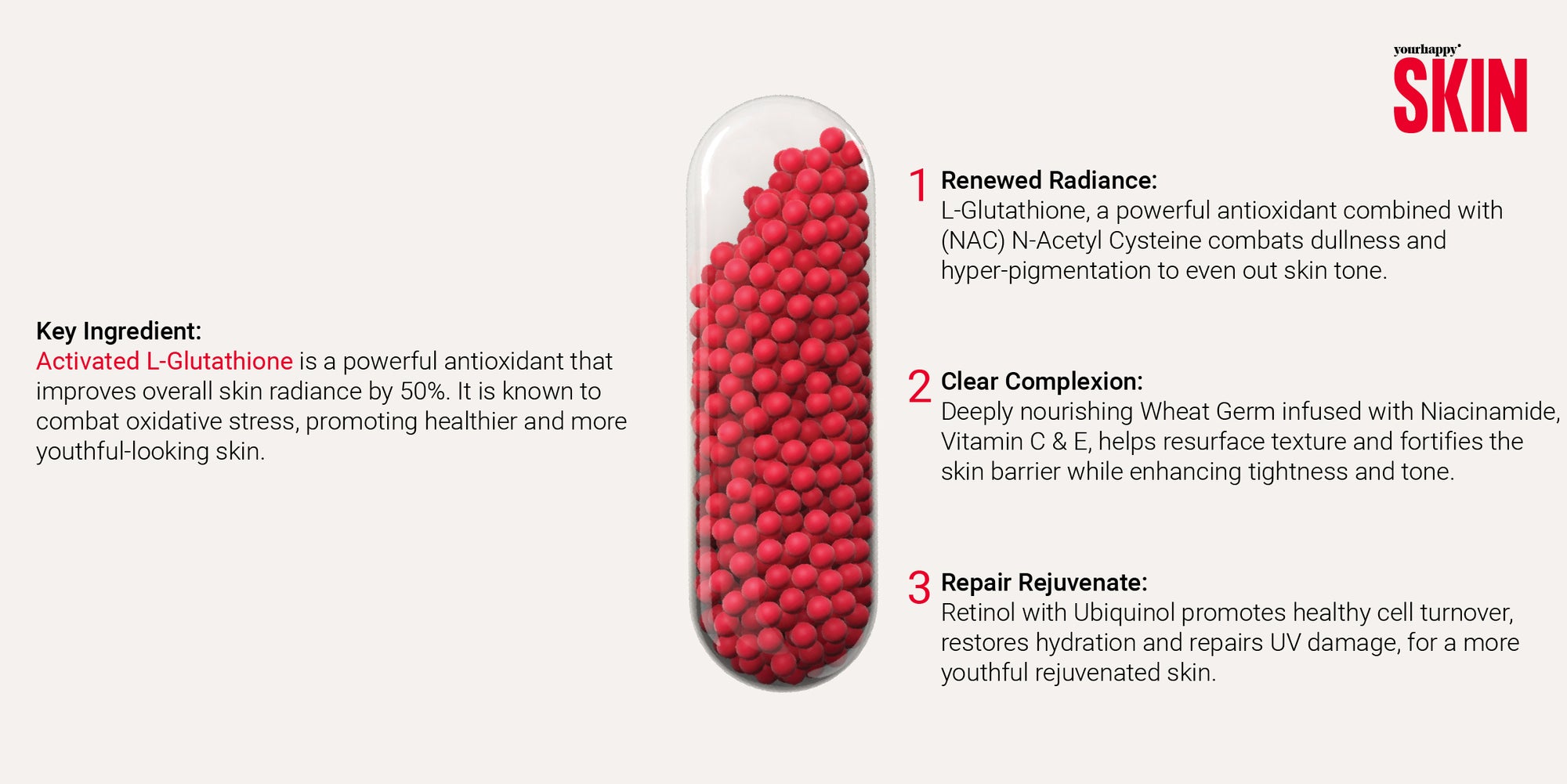 yourhappy
SKIN

Key Ingredient:
Activated L-Glutathione is a powerful antioxidant that improves overall skin radiance by 50%. It is known to combat oxidative stress, promoting healthier and more youthful-looking skin.

1 Renewed Radiance:
L-Glutathione, a powerful antioxidant combined with (NAC) N-Acetyl Cysteine combats dullness and hyper-pigmentation to even out skin tone.

2 Clear Complexion:
Deeply nourishing Wheat Germ infused with Niacinamide, Vitamin C & E, helps resurface texture and fortifies the skin barrier while enhancing tightness and tone.

3 Repair Rejuvenate:
Retinol with Ubiquinol promotes healthy cell turnover, restores hydration and repairs UV damage, for a more youthful rejuvenated skin.